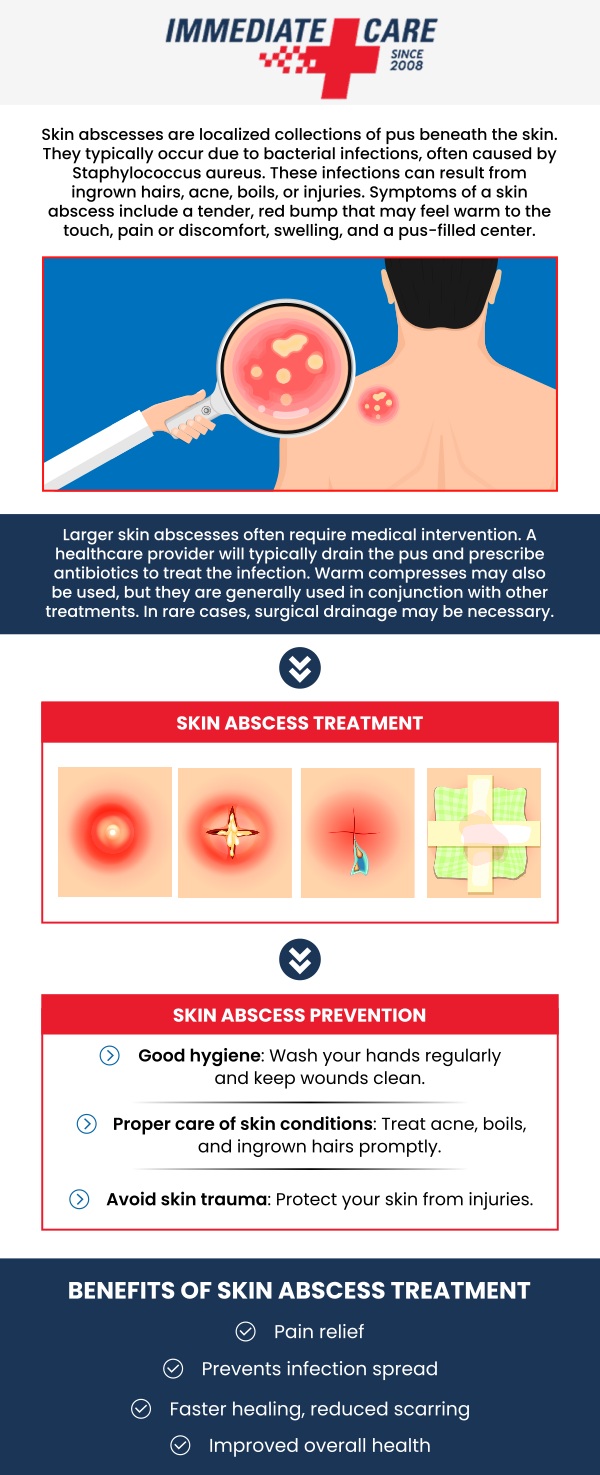 IMMEDIATE CARE
SINCE 2008

Skin abscesses are localized collections of pus beneath the skin. They typically occur due to bacterial infections, often caused by Staphylococcus aureus. These infections can result from ingrown hairs, acne, boils, or injuries. Symptoms of a skin abscess include a tender, red bump that may feel warm to the touch, pain or discomfort, swelling, and a pus-filled center.

Larger skin abscesses often require medical intervention. A healthcare provider will typically drain the pus and prescribe antibiotics to treat the infection. Warm compresses may also be used, but they are generally used in conjunction with other treatments. In rare cases, surgical drainage may be necessary.

SKIN ABSCESS TREATMENT

SKIN ABSCESS PREVENTION

Good hygiene: Wash your hands regularly and keep wounds clean.

Proper care of skin conditions: Treat acne, boils, and ingrown hairs promptly.

Avoid skin trauma: Protect your skin from injuries.

BENEFITS OF SKIN ABSCESS TREATMENT

Pain relief

Prevents infection spread

Faster healing, reduced scarring

Improved overall health